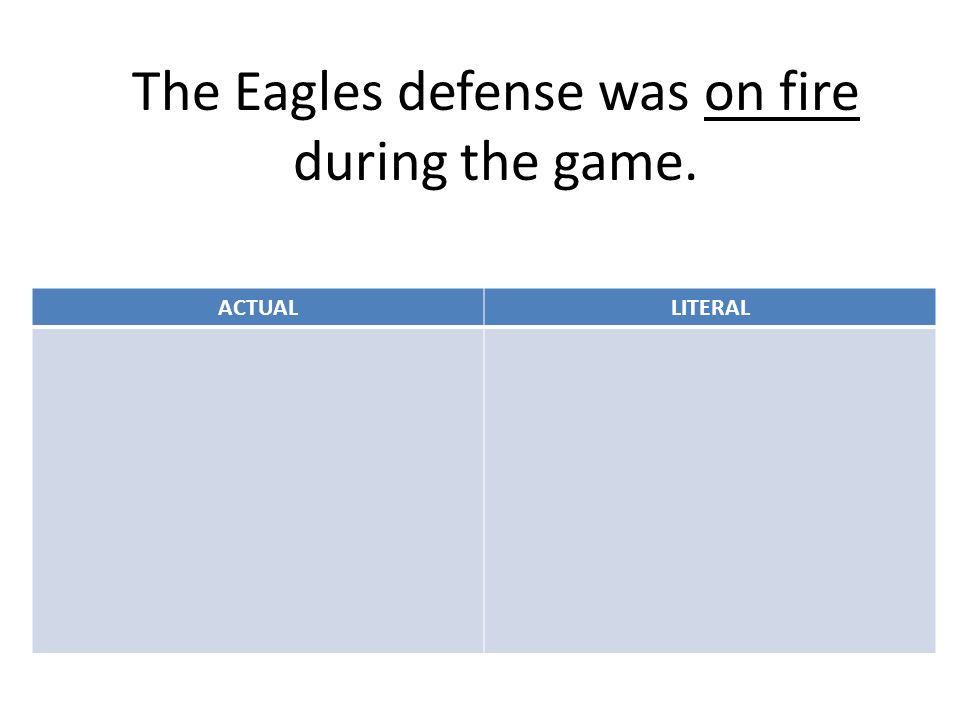 The Eagles defense was on fire during the game.

| ACTUAL | LITERAL |
|---|---|
| | |